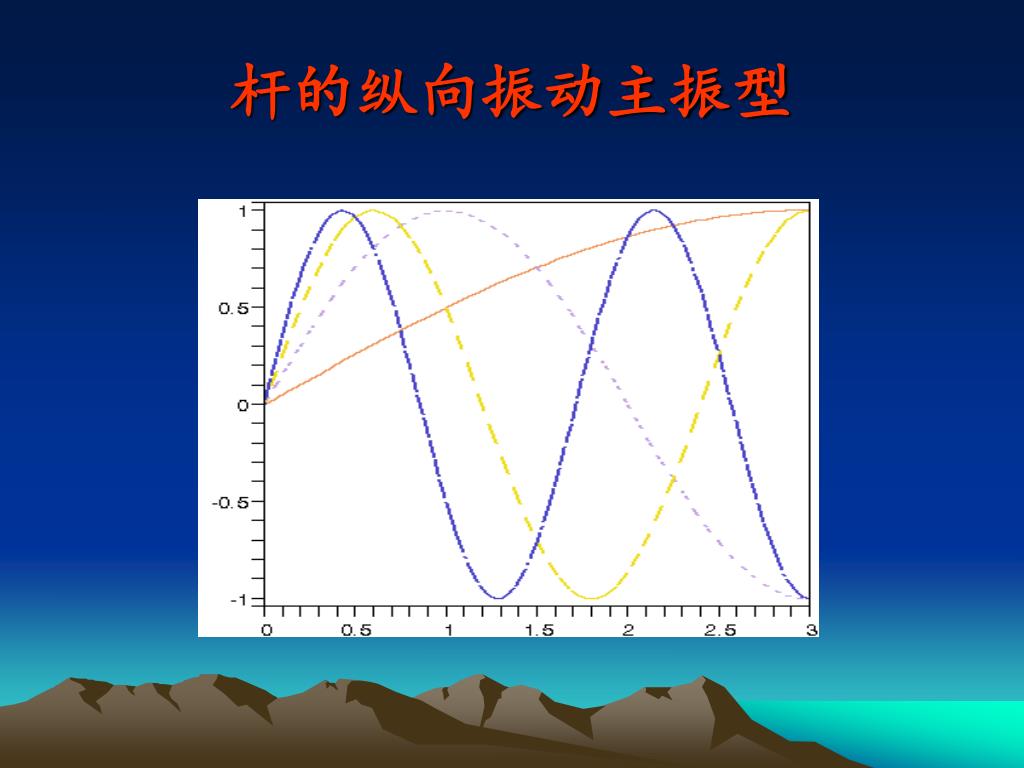 杆的纵向振动主振型

1
0.5
0
-0.5
-1
0
0.5
1
1.5
2
2.5
3